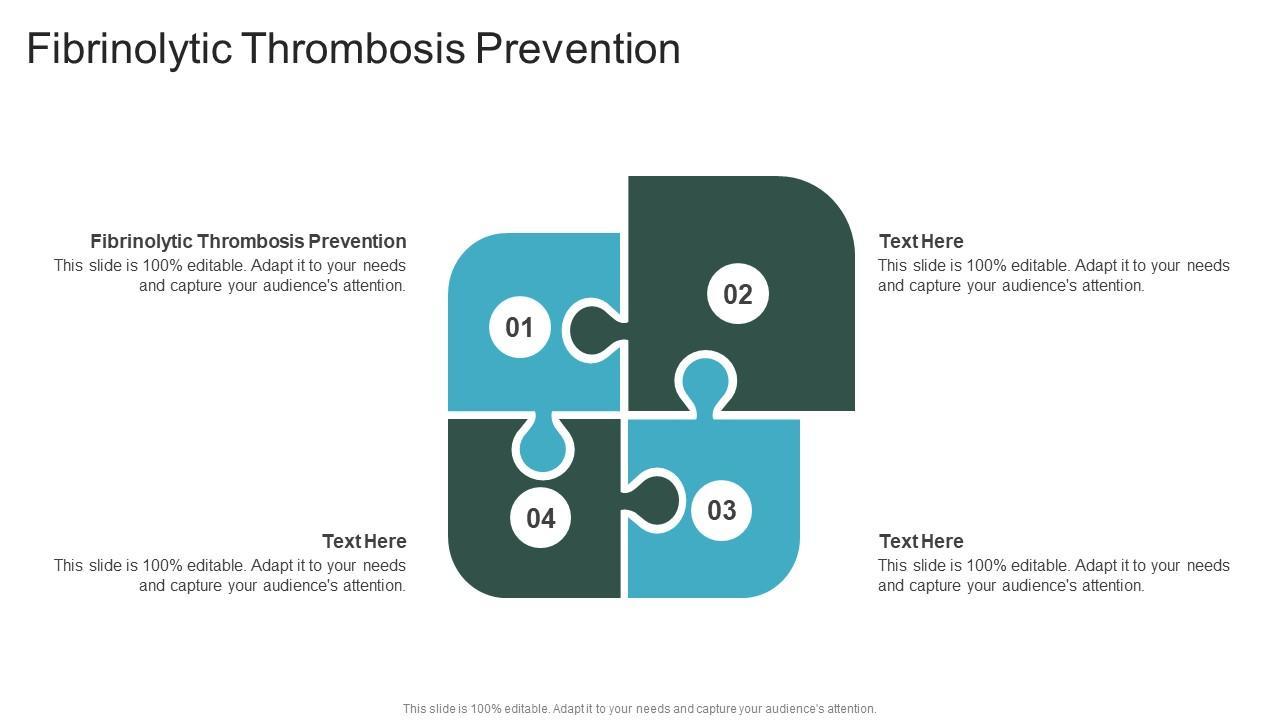 Fibrinolytic Thrombosis Prevention

Fibrinolytic Thrombosis Prevention
This slide is 100% editable. Adapt it to your needs and capture your audience's attention.

01

02

Text Here
This slide is 100% editable. Adapt it to your needs and capture your audience's attention.

04

03

Text Here
This slide is 100% editable. Adapt it to your needs and capture your audience's attention.

Text Here
This slide is 100% editable. Adapt it to your needs and capture your audience's attention.

This slide is 100% editable. Adapt it to your needs and capture your audience's attention.